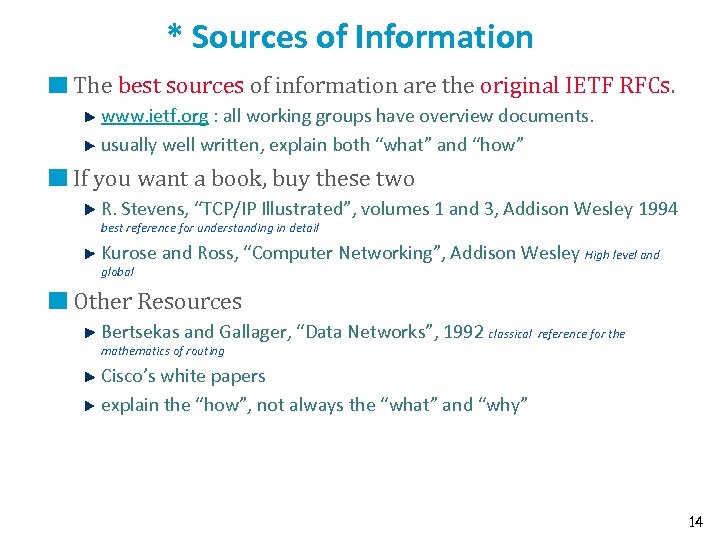 * Sources of Information

The best sources of information are the original IETF RFCs.

www.ietf.org : all working groups have overview documents.

usually well written, explain both “what” and “how”

If you want a book, buy these two

R. Stevens, “TCP/IP Illustrated”, volumes 1 and 3, Addison Wesley 1994 best reference for understanding in detail

Kurose and Ross, “Computer Networking”, Addison Wesley High level and global

Other Resources

Bertsekas and Gallager, “Data Networks”, 1992 classical reference for the mathematics of routing

Cisco’s white papers

explain the “how”, not always the “what” and “why”

14